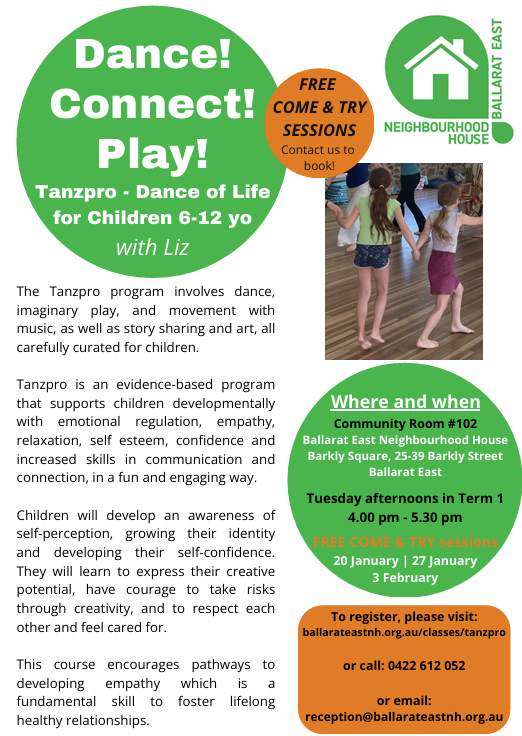 Dance!
Connect!
Play!
Tanzpro - Dance of Life for Children 6-12 yo
with Liz

FREE COME & TRY SESSIONS
Contact us to book!

BALLARAT EAST
NEIGHBOURHOOD HOUSE

The Tanzpro program involves dance, imaginary play, and movement with music, as well as story sharing and art, all carefully curated for children.

Tanzpro is an evidence-based program that supports children developmentally with emotional regulation, empathy, relaxation, self esteem, confidence and increased skills in communication and connection, in a fun and engaging way.

Children will develop an awareness of self-perception, growing their identity and developing their self-confidence. They will learn to express their creative potential, have courage to take risks through creativity, and to respect each other and feel cared for.

This course encourages pathways to developing empathy which is a fundamental skill to foster lifelong healthy relationships.

Where and when
Community Room #102
Ballarat East Neighbourhood House
Barkly Square, 25-39 Barkly Street
Ballarat East

Tuesday afternoons in Term 1
4.00 pm - 5.30 pm

FREE COME & TRY sessions
20 January | 27 January
3 February

To register, please visit:
ballarateastnh.org.au/classes/tanzpro

or call: 0422 612 052

or email:
reception@ballarateastnh.org.au